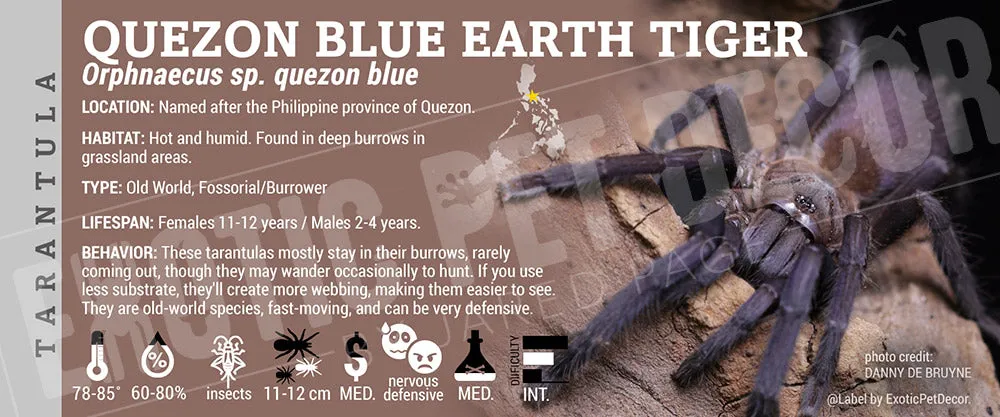 TARANTULA

QUEZON BLUE EARTH TIGER
Orphnaecus sp. quezon blue

LOCATION: Named after the Philippine province of Quezon.

HABITAT: Hot and humid. Found in deep burrows in grassland areas.

TYPE: Old World, Fossorial/Burrower

LIFESPAN: Females 11-12 years / Males 2-4 years.

BEHAVIOR: These tarantulas mostly stay in their burrows, rarely coming out, though they may wander occasionally to hunt. If you use less substrate, they'll create more webbing, making them easier to see. They are old-world species, fast-moving, and can be very defensive.

78-85° 60-80% insects 11-12 cm MED. nervous defensive MED. DIFFICULTY INT.

photo credit: DANNY DE BRUYNE

@Label by ExoticPetDecor.

EXOTIC PET DECOR